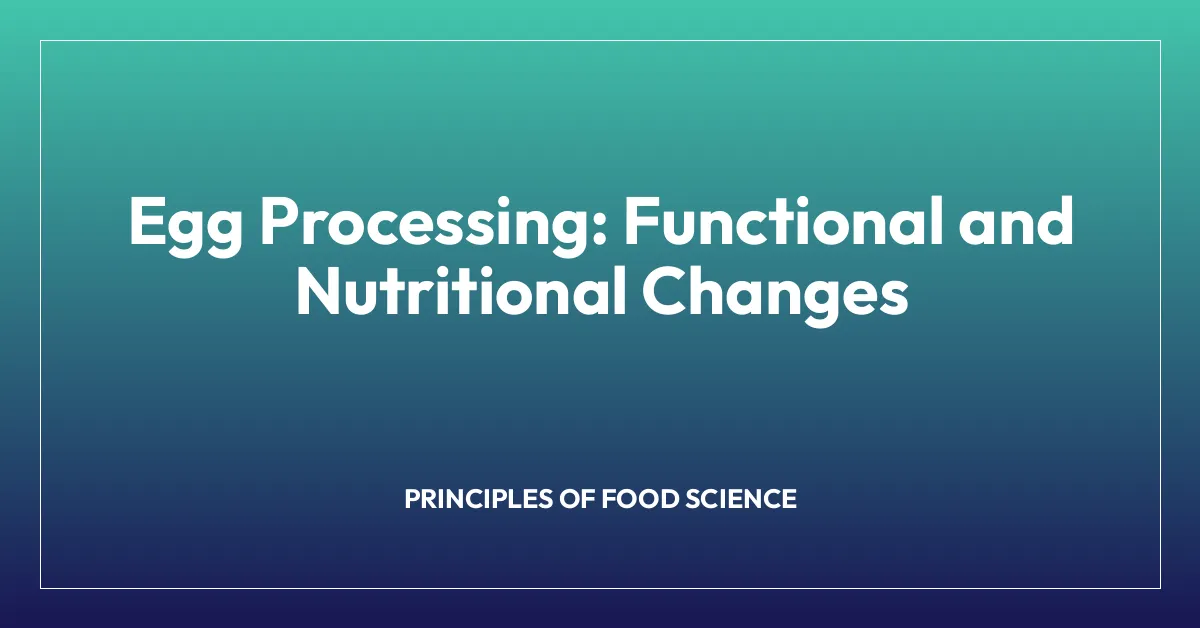 Egg Processing: Functional and Nutritional Changes

PRINCIPLES OF FOOD SCIENCE